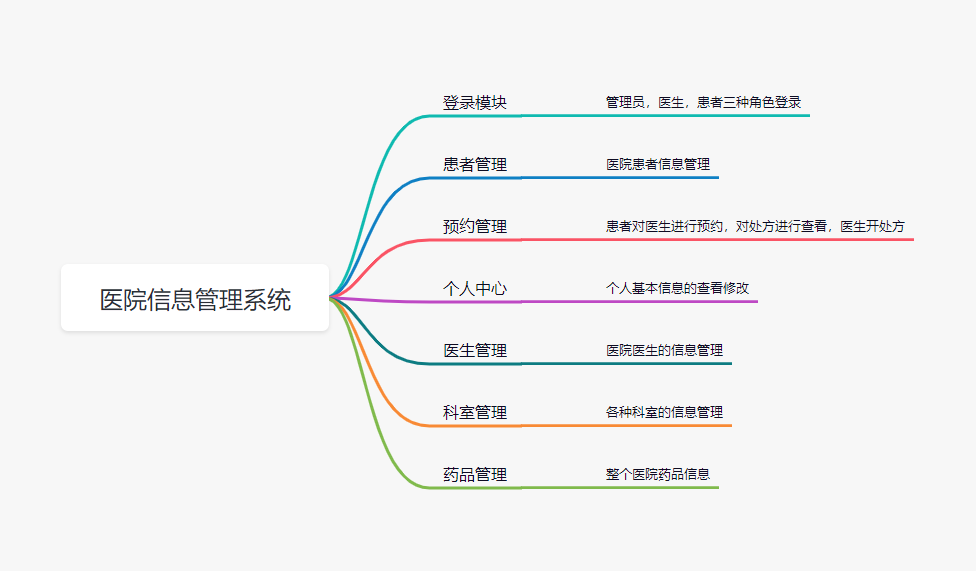 医院信息管理系统

登录模块
管理员，医生，患者三种角色登录

患者管理
医院患者信息管理

预约管理
患者对医生进行预约，对处方进行查看，医生开处方

个人中心
个人基本信息的查看修改

医生管理
医院医生的信息管理

科室管理
各种科室的信息管理

药品管理
整个医院药品信息